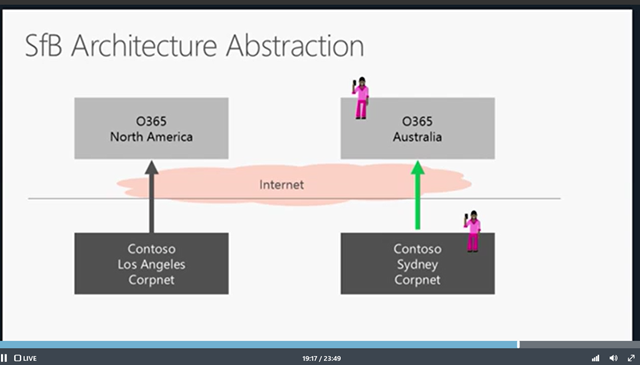 SfB Architecture Abstraction

O365
North America

O365
Australia

Internet

Contoso
Los Angeles
Corpnet

Contoso
Sydney
Corpnet

LIVE

19:17 / 23:49